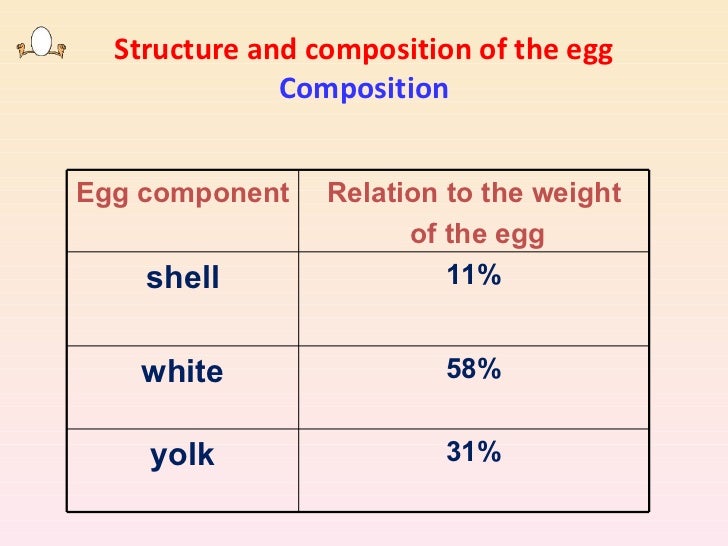 Structure and composition of the egg
Composition

| Egg component | Relation to the weight of the egg |
|---|---|
| shell | 11% |
| white | 58% |
| yolk | 31% |